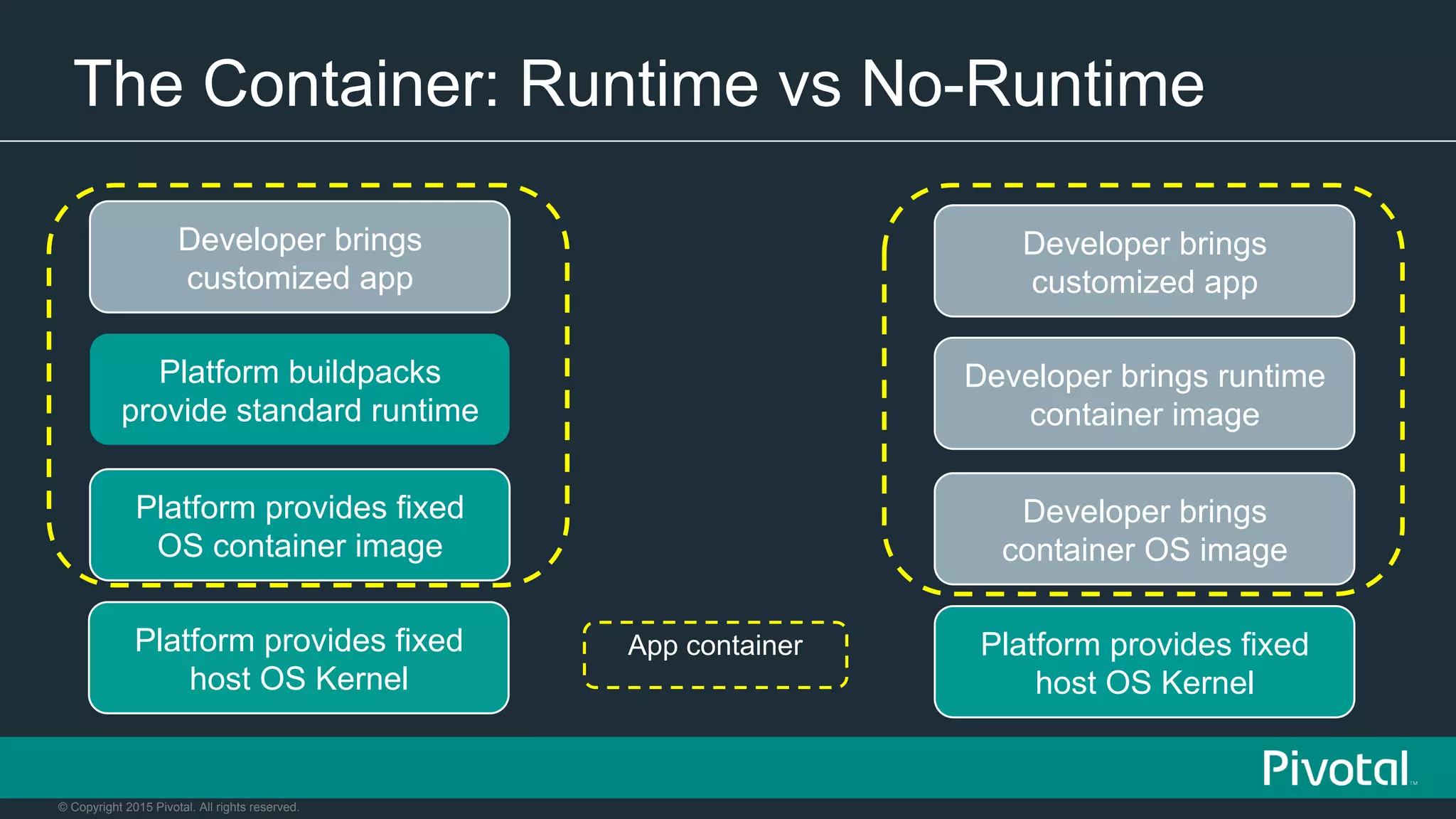 The Container: Runtime vs No-Runtime

Developer brings customized app

Platform buildpacks provide standard runtime

Platform provides fixed OS container image

Platform provides fixed host OS Kernel

App container

Developer brings customized app

Developer brings runtime container image

Developer brings container OS image

Platform provides fixed host OS Kernel

Pivotal™

© Copyright 2015 Pivotal. All rights reserved.